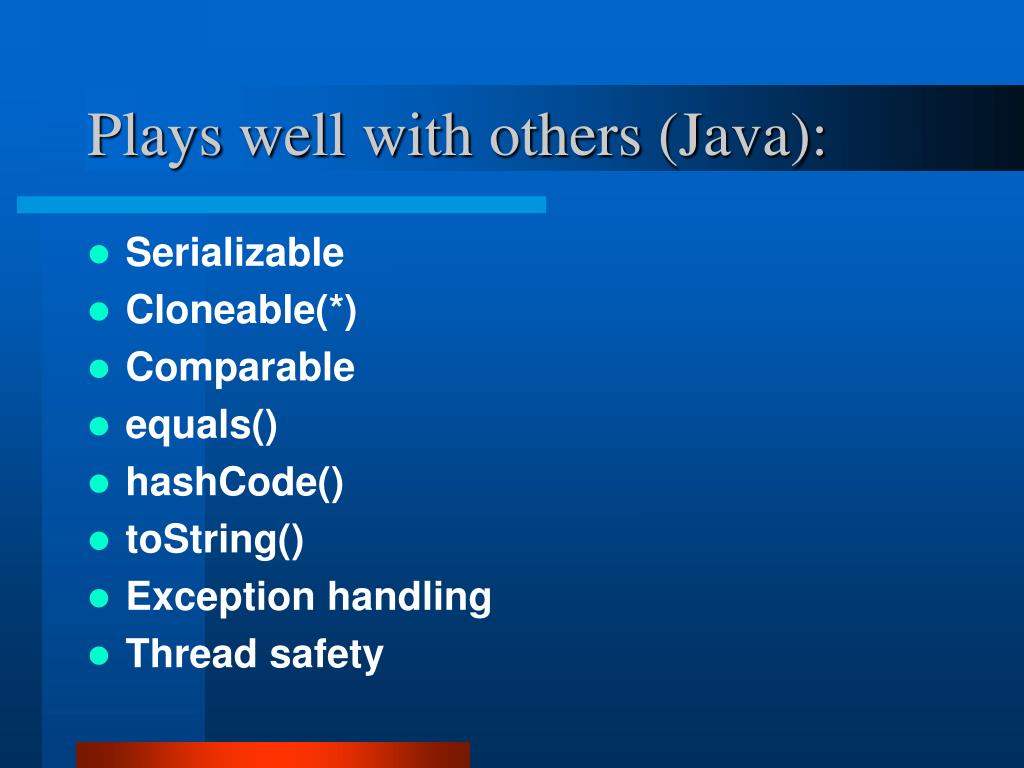 Plays well with others (Java):

- Serializable
- Cloneable(*)
- Comparable
- equals()
- hashCode()
- toString()
- Exception handling
- Thread safety